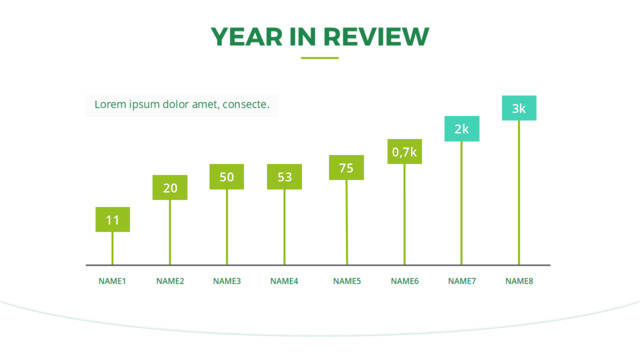 YEAR IN REVIEW

Lorem ipsum dolor amet, consecte.

11
20
50
53
75
0,7k
2k
3k

NAME1 NAME2 NAME3 NAME4 NAME5 NAME6 NAME7 NAME8